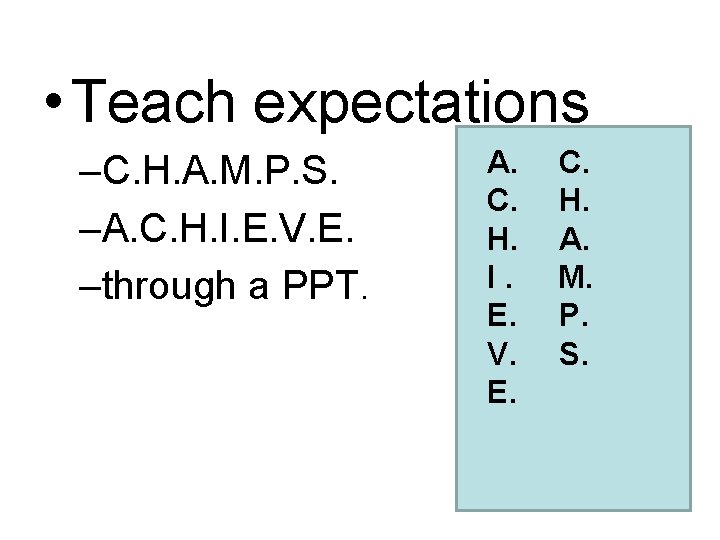 • Teach expectations

–C.H.A.M.P.S.

–A.C.H.I.E.V.E.

–through a PPT.

A.
C.
H.
I .
E.
V.
E.

C.
H.
A.
M.
P.
S.